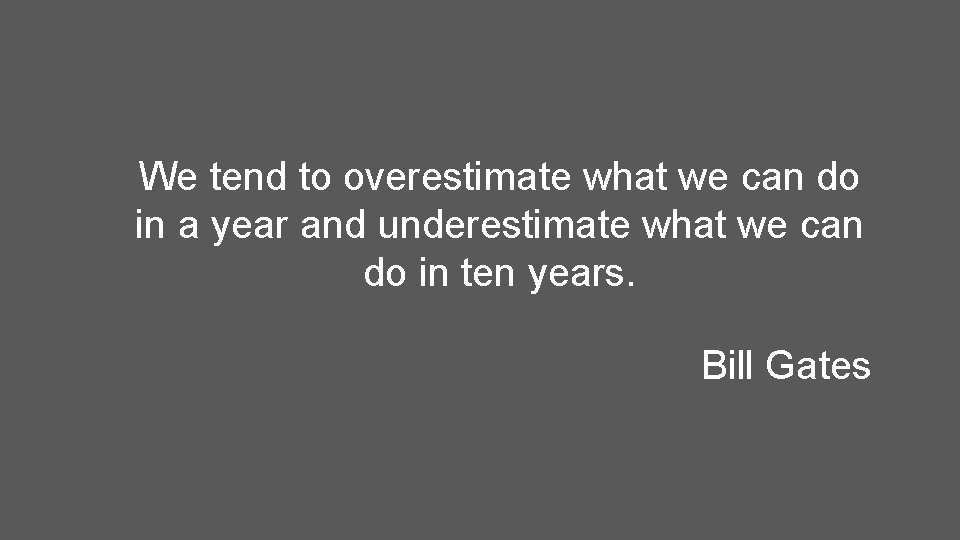 We tend to overestimate what we can do in a year and underestimate what we can do in ten years.

Bill Gates